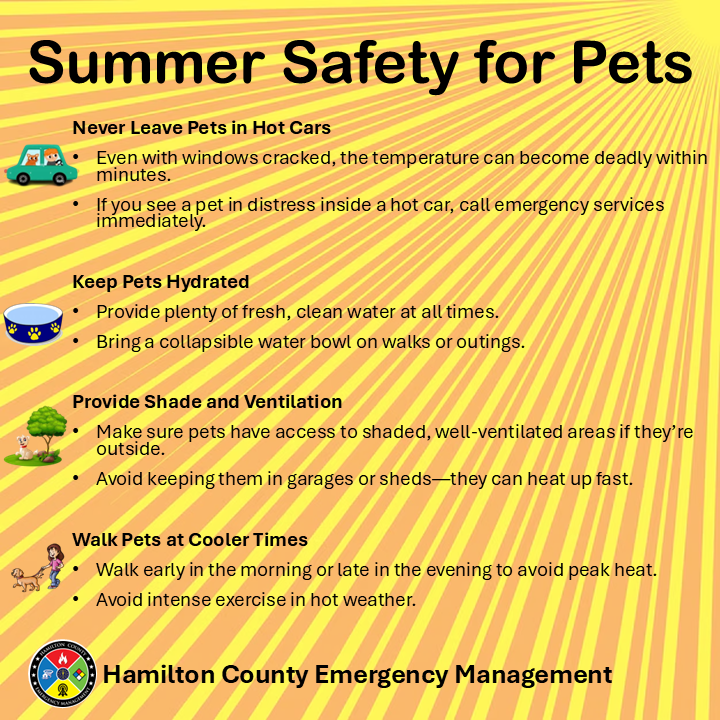 Summer Safety for Pets

Never Leave Pets in Hot Cars

• Even with windows cracked, the temperature can become deadly within minutes.

• If you see a pet in distress inside a hot car, call emergency services immediately.

Keep Pets Hydrated

• Provide plenty of fresh, clean water at all times.

• Bring a collapsible water bowl on walks or outings.

Provide Shade and Ventilation

• Make sure pets have access to shaded, well-ventilated areas if they're outside.

• Avoid keeping them in garages or sheds—they can heat up fast.

Walk Pets at Cooler Times

• Walk early in the morning or late in the evening to avoid peak heat.

• Avoid intense exercise in hot weather.

HAMILTON COUNTY EMERGENCY MANAGEMENT

Hamilton County Emergency Management